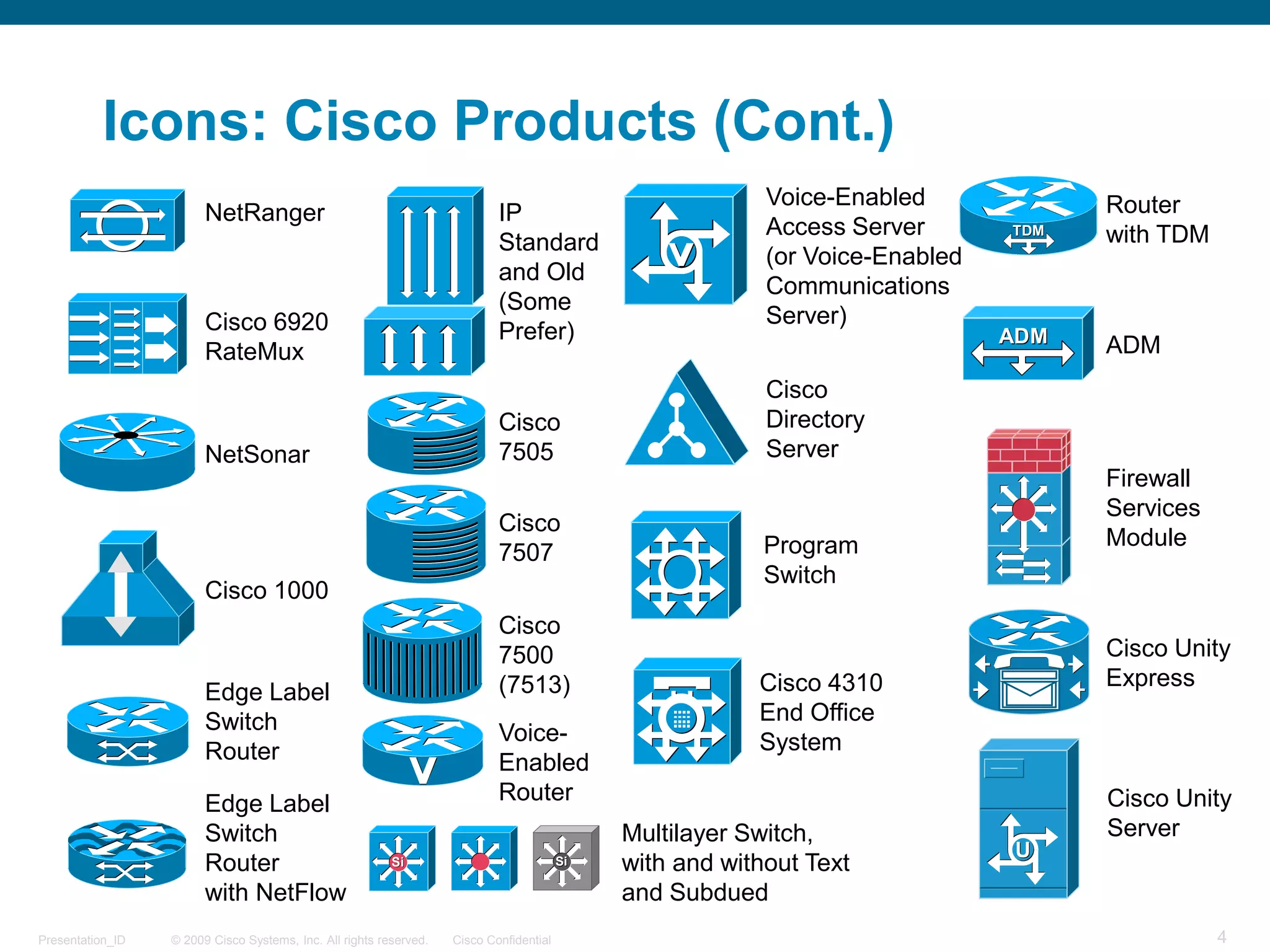 Icons: Cisco Products (Cont.)

NetRanger

Cisco 6920 RateMux

NetSonar

Cisco 1000

Edge Label Switch Router

Edge Label Switch Router with NetFlow

IP Standard and Old (Some Prefer)

Cisco 7505

Cisco 7507

Cisco 7500 (7513)

V

Voice-Enabled Router

Si

Si

Multilayer Switch, with and without Text and Subdued

V

Voice-Enabled Access Server (or Voice-Enabled Communications Server)

Cisco Directory Server

Program Switch

Cisco 4310 End Office System

TDM

Router with TDM

ADM

ADM

Firewall Services Module

Cisco Unity Express

U

Cisco Unity Server

Presentation_ID © 2009 Cisco Systems, Inc. All rights reserved. Cisco Confidential 4